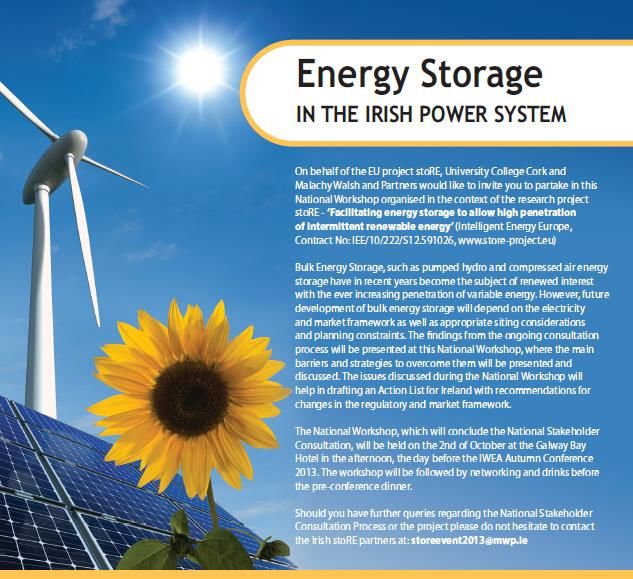 Energy Storage
IN THE IRISH POWER SYSTEM

On behalf of the EU project stoRE, University College Cork and Malachy Walsh and Partners would like to invite you to partake in this National Workshop organised in the context of the research project stoRE - 'Facilitating energy storage to allow high penetration of intermittent renewable energy' (Intelligent Energy Europe, Contract No: IEE/10/222/S12.591026, www.store-project.eu)

Bulk Energy Storage, such as pumped hydro and compressed air energy storage have in recent years become the subject of renewed interest with the ever increasing penetration of variable energy. However, future development of bulk energy storage will depend on the electricity and market framework as well as appropriate siting considerations and planning constraints. The findings from the ongoing consultation process will be presented at this National Workshop, where the main barriers and strategies to overcome them will be presented and discussed. The issues discussed during the National Workshop will help in drafting an Action List for Ireland with recommendations for changes in the regulatory and market framework.

The National Workshop, which will conclude the National Stakeholder Consultation, will be held on the 2nd of October at the Galway Bay Hotel in the afternoon, the day before the IWEA Autumn Conference 2013. The workshop will be followed by networking and drinks before the pre-conference dinner.

Should you have further queries regarding the National Stakeholder Consultation Process or the project please do not hesitate to contact the Irish stoRE partners at: storeevent2013@mwp.ie